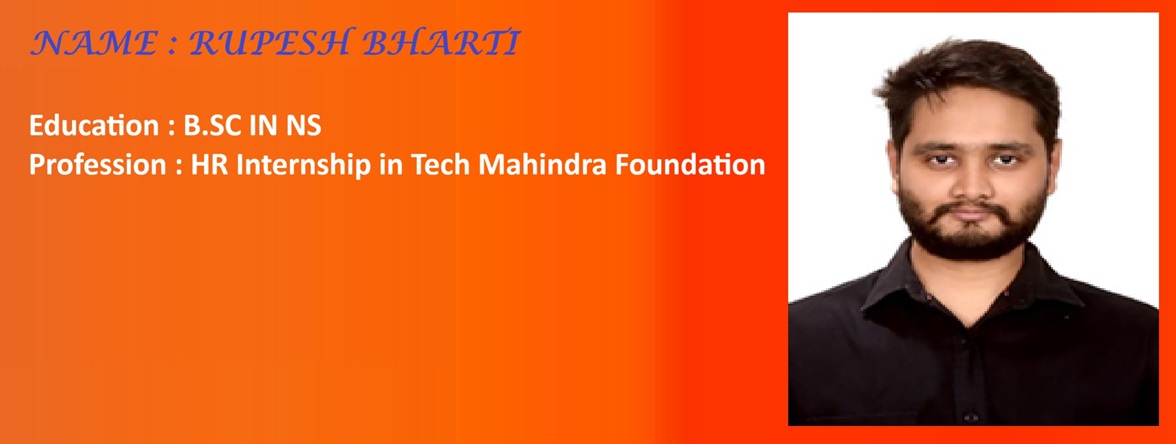 NAME : RUPESH BHARTI

Education : B.SC IN NS
Profession : HR Internship in Tech Mahindra Foundation